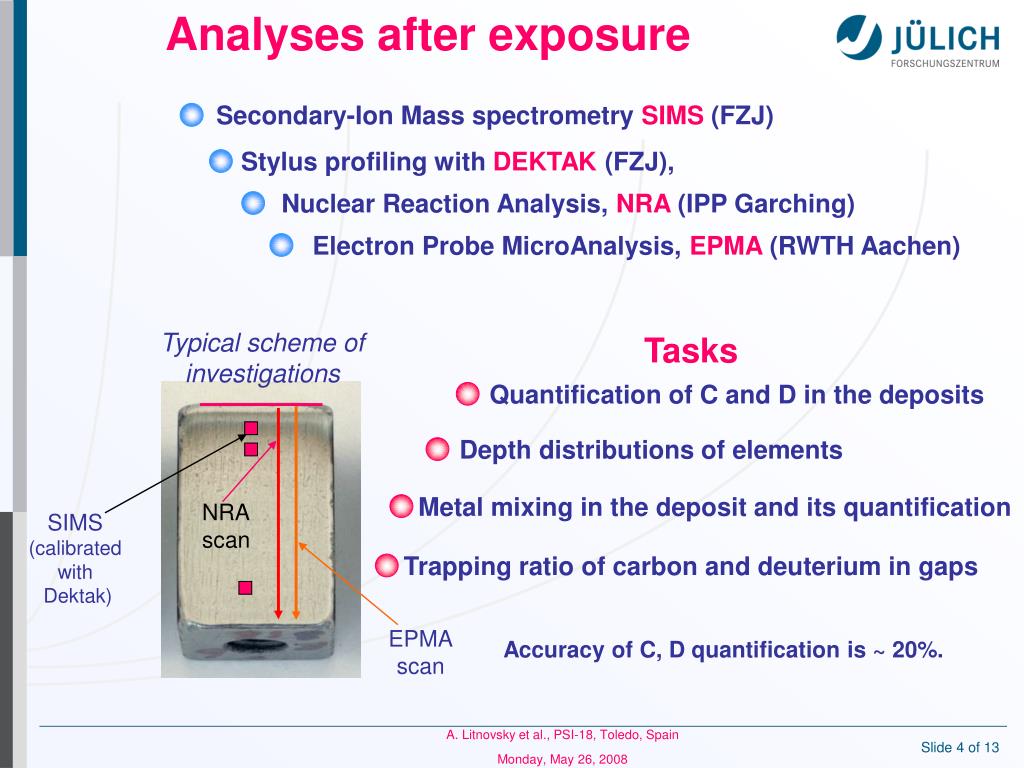 Analyses after exposure

JÜLICH
FORSCHUNGSZENTRUM

Secondary-Ion Mass spectrometry SIMS (FZJ)

Stylus profiling with DEKTAK (FZJ),

Nuclear Reaction Analysis, NRA (IPP Garching)

Electron Probe MicroAnalysis, EPMA (RWTH Aachen)

Typical scheme of investigations

SIMS (calibrated with Dektak)

NRA scan

EPMA scan

Tasks

Quantification of C and D in the deposits

Depth distributions of elements

Metal mixing in the deposit and its quantification

Trapping ratio of carbon and deuterium in gaps

Accuracy of C, D quantification is ~ 20%.

A. Litnovsky et al., PSI-18, Toledo, Spain

Monday, May 26, 2008

Slide 4 of 13